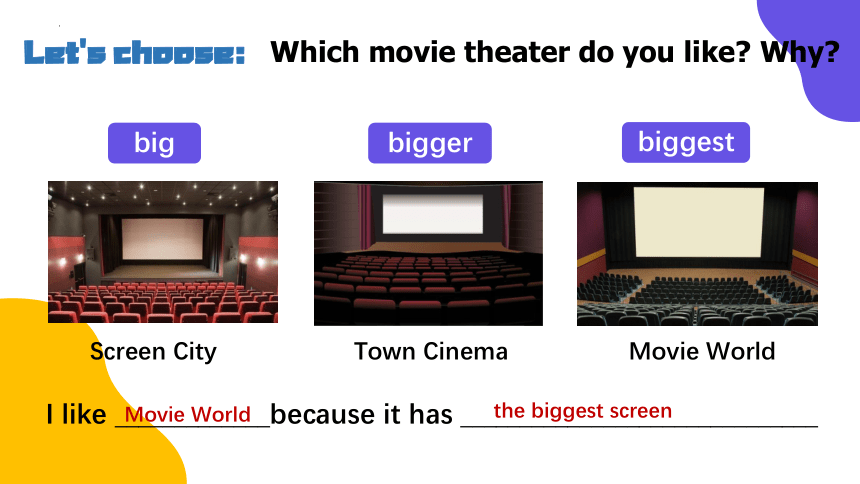 Let's choose: Which movie theater do you like? Why?

big

bigger

biggest

Screen City

Town Cinema

Movie World

I like Movie World because it has the biggest screen